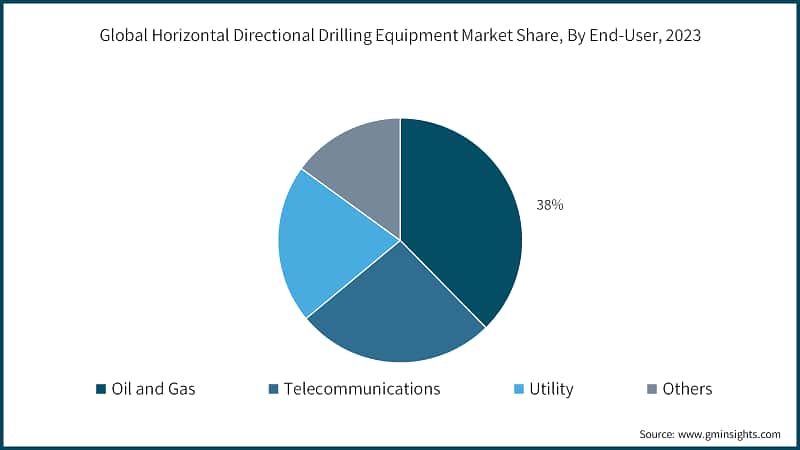 Global Horizontal Directional Drilling Equipment Market Share, By End-User, 2023

38%

Oil and Gas
Telecommunications
Utility
Others

Source: www.gminsights.com